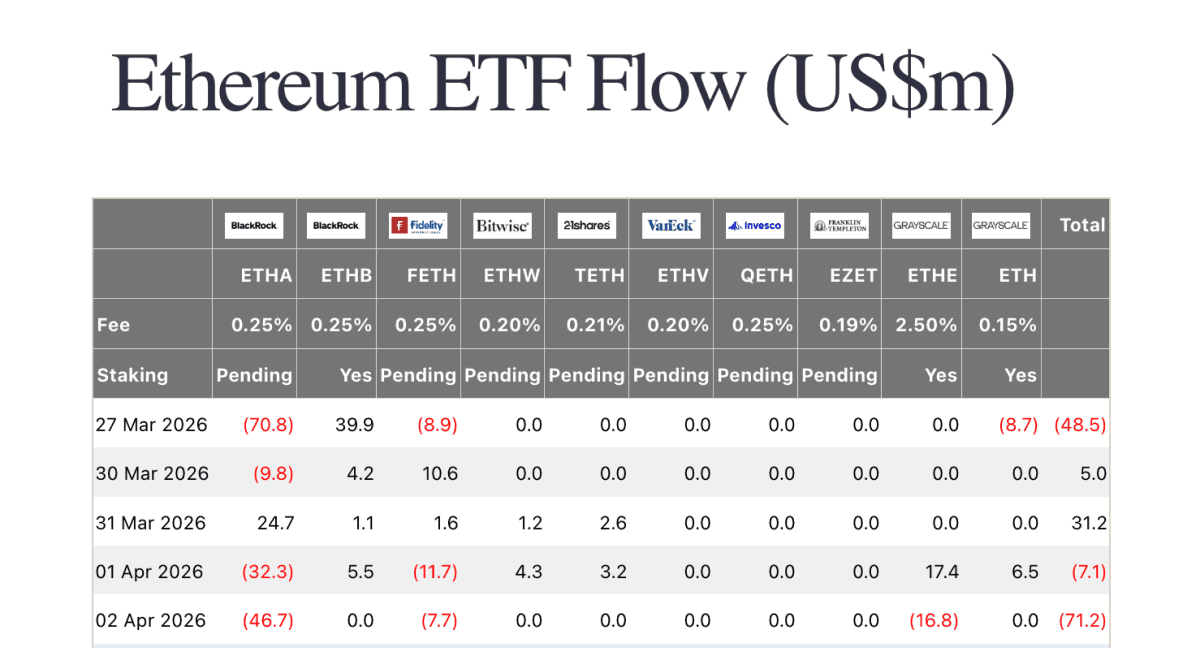 Ethereum ETF Flow (US$m)

| | BlackRock | BlackRock | Fidelity | Bitwise | 21shares | VanEck | Invesco | FRANKLIN TEMPLETON | GRAYSCALE | GRAYSCALE | Total |
|---|---|---|---|---|---|---|---|---|---|---|---|
| | ETHA | ETHB | FETH | ETHW | TETH | ETHV | QETH | EZET | ETHE | ETH | |
| Fee | 0.25% | 0.25% | 0.25% | 0.20% | 0.21% | 0.20% | 0.25% | 0.19% | 2.50% | 0.15% | |
| Staking | Pending | Yes | Pending | Pending | Pending | Pending | Pending | Pending | Yes | Yes | |
| 27 Mar 2026 | (70.8) | 39.9 | (8.9) | 0.0 | 0.0 | 0.0 | 0.0 | 0.0 | 0.0 | (8.7) | (48.5) |
| 30 Mar 2026 | (9.8) | 4.2 | 10.6 | 0.0 | 0.0 | 0.0 | 0.0 | 0.0 | 0.0 | 0.0 | 5.0 |
| 31 Mar 2026 | 24.7 | 1.1 | 1.6 | 1.2 | 2.6 | 0.0 | 0.0 | 0.0 | 0.0 | 0.0 | 31.2 |
| 01 Apr 2026 | (32.3) | 5.5 | (11.7) | 4.3 | 3.2 | 0.0 | 0.0 | 0.0 | 17.4 | 6.5 | (7.1) |
| 02 Apr 2026 | (46.7) | 0.0 | (7.7) | 0.0 | 0.0 | 0.0 | 0.0 | 0.0 | (16.8) | 0.0 | (71.2) |